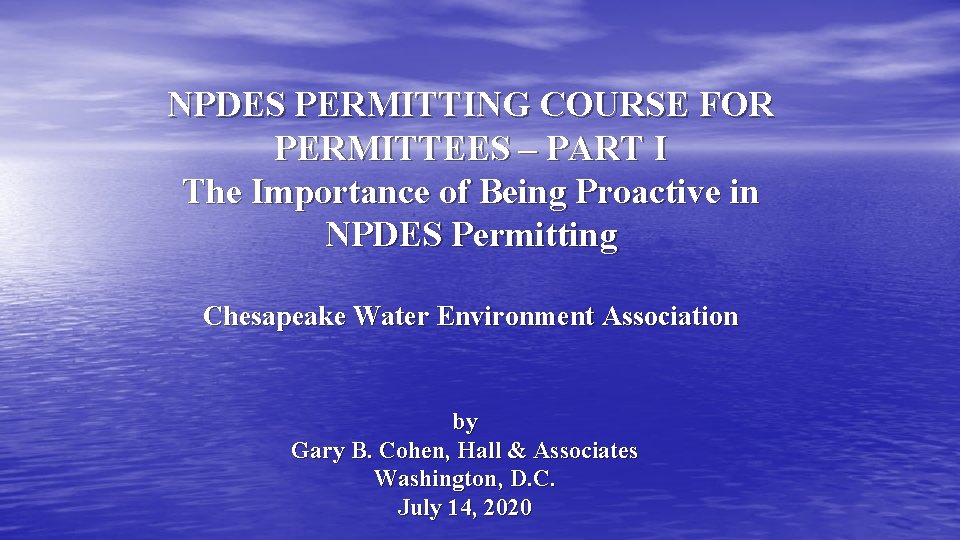 NPDES PERMITTING COURSE FOR PERMITTEES – PART I
The Importance of Being Proactive in NPDES Permitting

Chesapeake Water Environment Association

by
Gary B. Cohen, Hall & Associates
Washington, D.C.
July 14, 2020